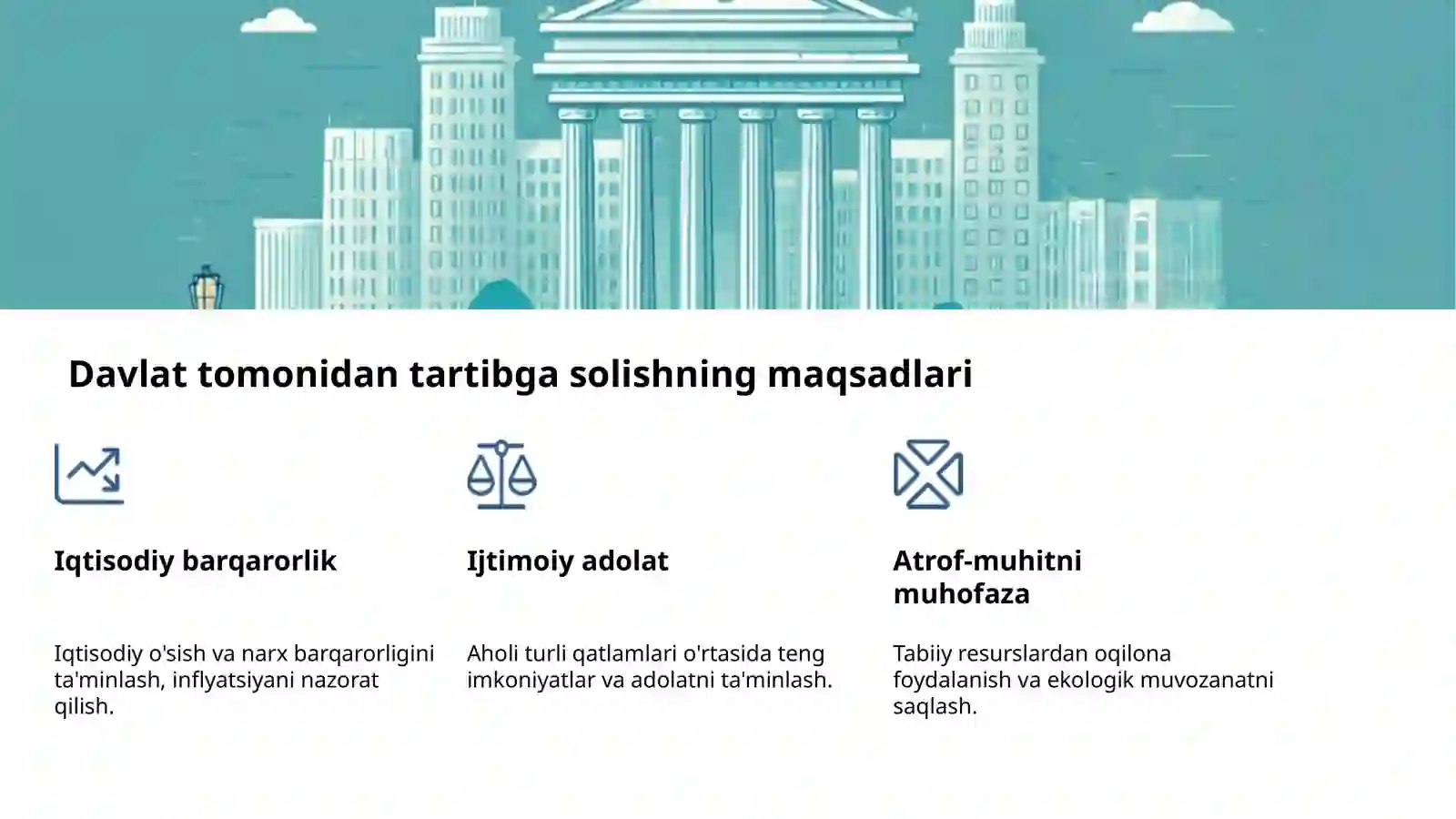 Davlat tomonidan tartibga solishning maqsadlari

Iqtisodiy barqarorlik

Iqtisodiy o'sish va narx barqarorligini ta'minlash, inflyatsiyani nazorat qilish.

Ijtimoiy adolat

Aholi turli qatlamlari o'rtasida teng imkoniyatlar va adolatni ta'minlash.

Atrof-muhitni muhofaza

Tabiiy resurslardan oqilona foydalanish va ekologik muvozanatni saqlash.